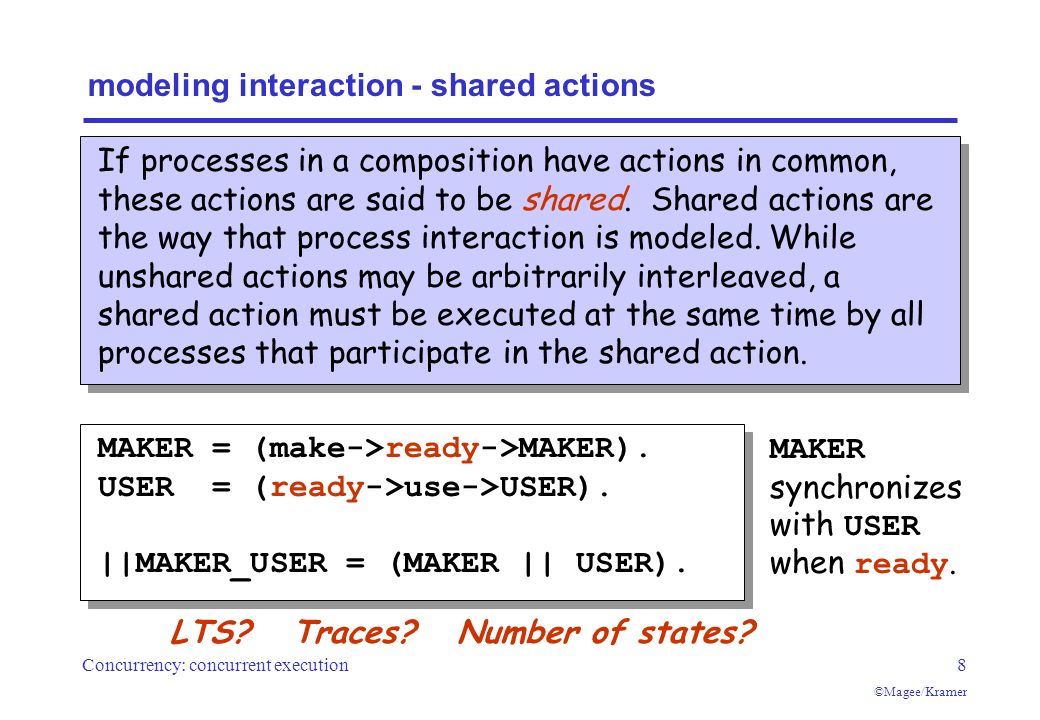 modeling interaction - shared actions

If processes in a composition have actions in common, these actions are said to be shared. Shared actions are the way that process interaction is modeled. While unshared actions may be arbitrarily interleaved, a shared action must be executed at the same time by all processes that participate in the shared action.

MAKER = (make->ready->MAKER).
USER = (ready->use->USER).

||MAKER_USER = (MAKER || USER).

MAKER synchronizes with USER when ready.

LTS? Traces? Number of states?

Concurrency: concurrent execution

8

©Magee/Kramer